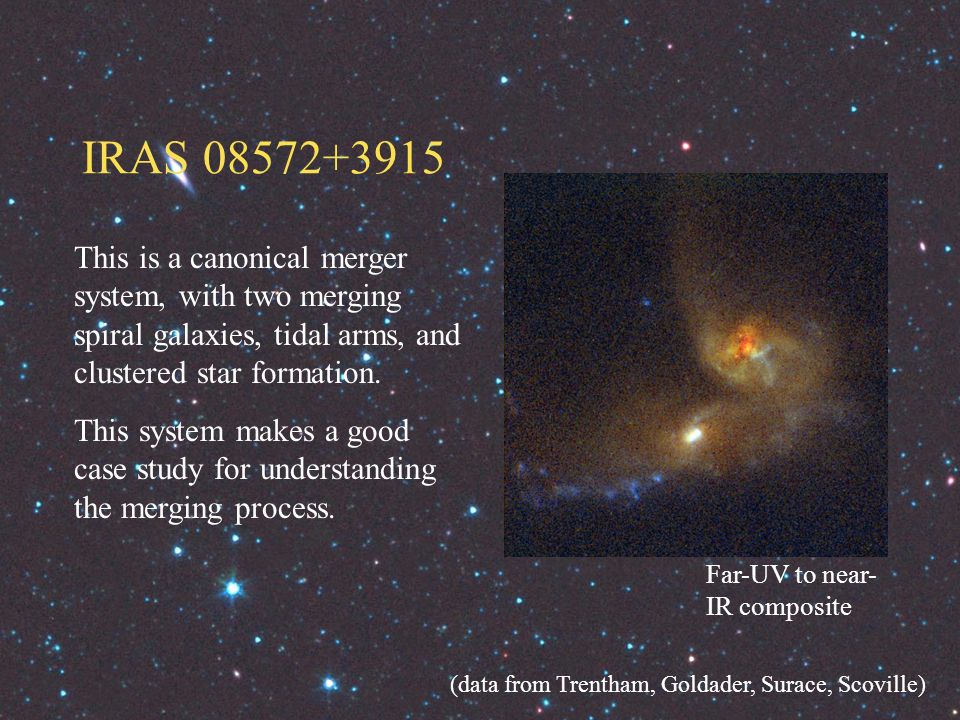 IRAS 08572+3915

This is a canonical merger system, with two merging spiral galaxies, tidal arms, and clustered star formation.

This system makes a good case study for understanding the merging process.

Far-UV to near-IR composite

(data from Trentham, Goldader, Surace, Scoville)